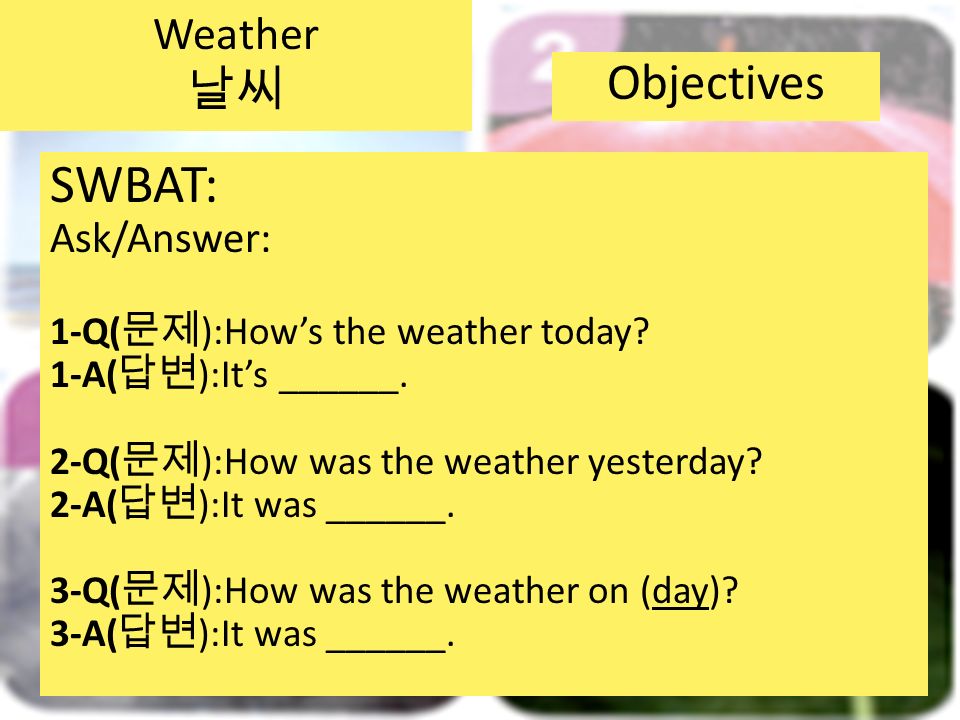 Weather
날씨

Objectives

SWBAT:
Ask/Answer:

1-Q(문제):How's the weather today?
1-A(답변):It's ______.

2-Q(문제):How was the weather yesterday?
2-A(답변):It was ______.

3-Q(문제):How was the weather on (day)?
3-A(답변):It was ______.